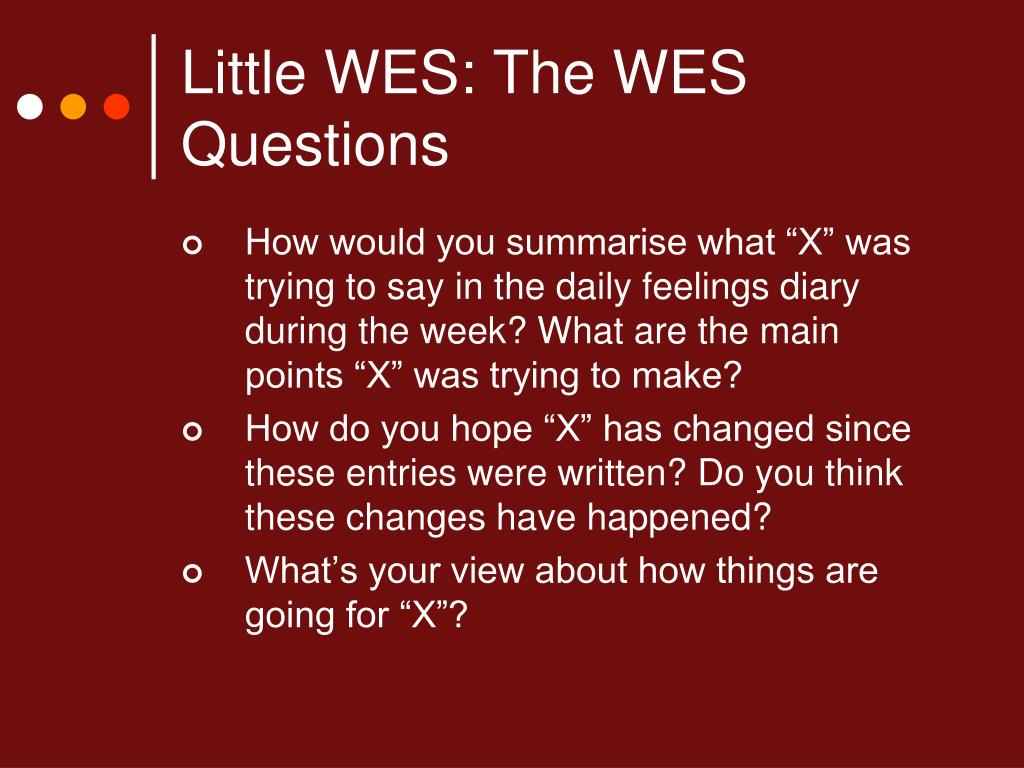 Little WES: The WES Questions

How would you summarise what “X” was trying to say in the daily feelings diary during the week? What are the main points “X” was trying to make?

How do you hope “X” has changed since these entries were written? Do you think these changes have happened?

What’s your view about how things are going for “X”?